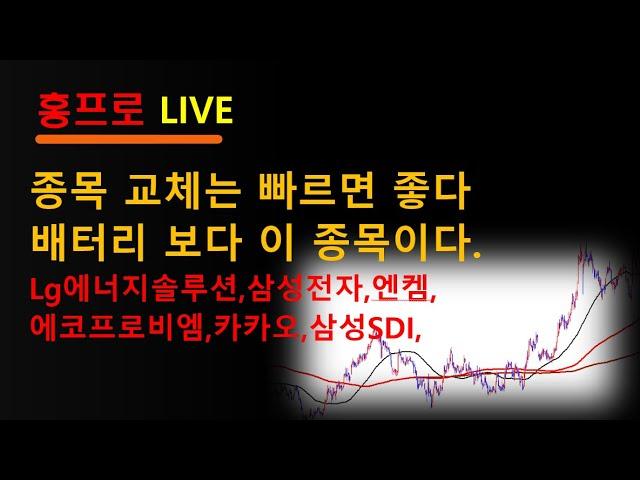 홍프로 LIVE

종목 교체는 빠르면 좋다
배터리 보다 이 종목이다.

Lg에너지솔루션,삼성전자,엔켐,
에코프로비엠,카카오,삼성SDI,